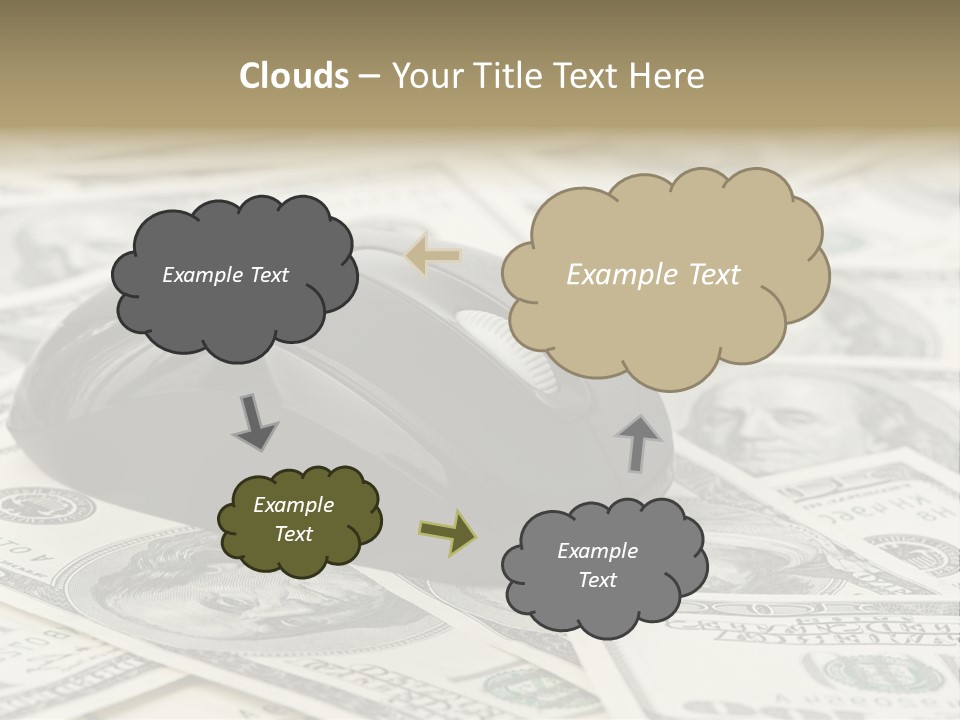 Clouds – Your Title Text Here

Example Text

Example Text

Example Text

Example Text